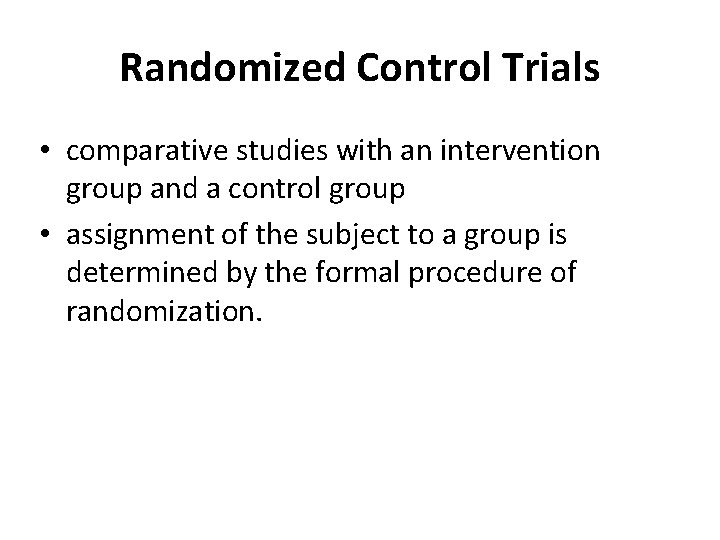 Randomized Control Trials

• comparative studies with an intervention group and a control group
• assignment of the subject to a group is determined by the formal procedure of randomization.